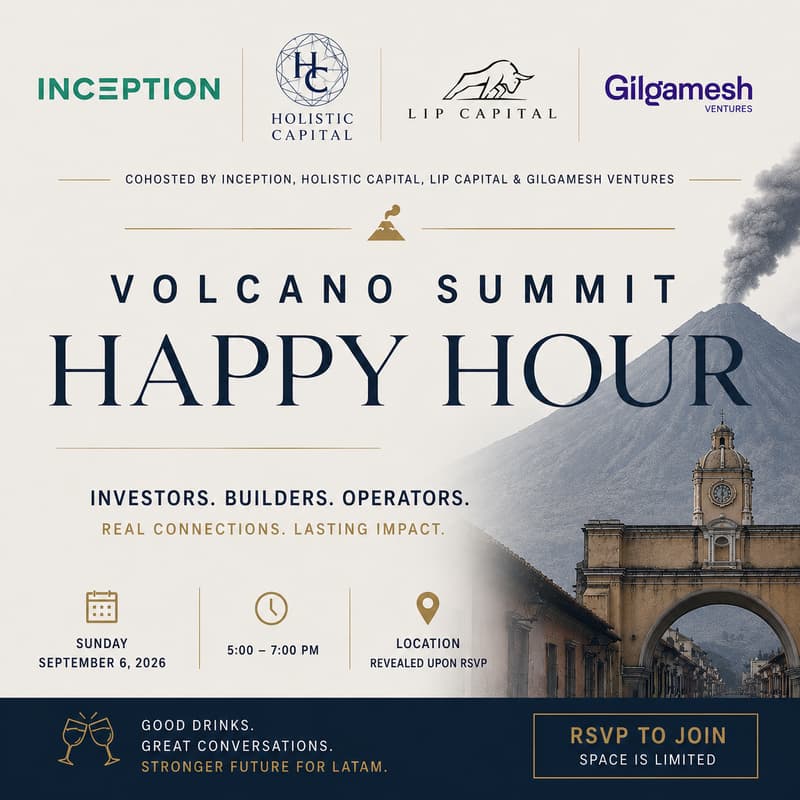 INCEPTION

HC
HOLISTIC CAPITAL

LIP CAPITAL

Gilgamesh VENTURES

COHOSTED BY INCEPTION, HOLISTIC CAPITAL, LIP CAPITAL & GILGAMESH VENTURES

VOLCANO SUMMIT
HAPPY HOUR

INVESTORS. BUILDERS. OPERATORS.
REAL CONNECTIONS. LASTING IMPACT.

SUNDAY
SEPTEMBER 6, 2026

5:00 – 7:00 PM

LOCATION
REVEALED UPON RSVP

GOOD DRINKS.
GREAT CONVERSATIONS.
STRONGER FUTURE FOR LATAM.

RSVP TO JOIN
SPACE IS LIMITED